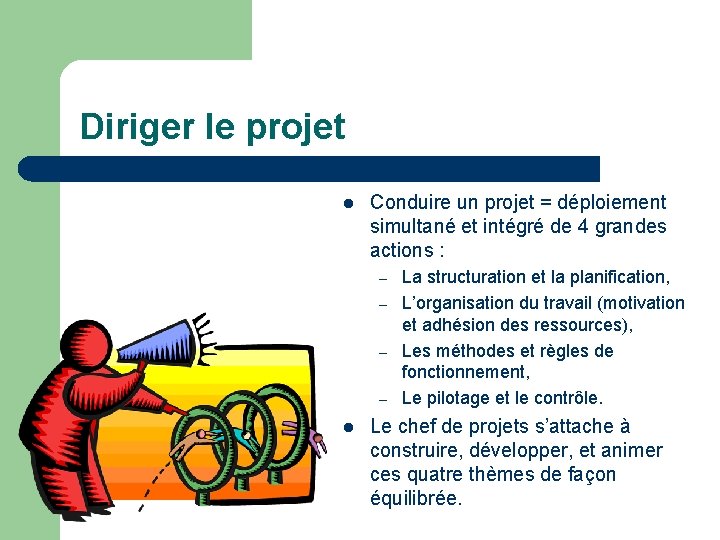 Diriger le projet

• Conduire un projet = déploiement simultané et intégré de 4 grandes actions :
- La structuration et la planification,
- L'organisation du travail (motivation et adhésion des ressources),
- Les méthodes et règles de fonctionnement,
- Le pilotage et le contrôle.
• Le chef de projets s'attache à construire, développer, et animer ces quatre thèmes de façon équilibrée.